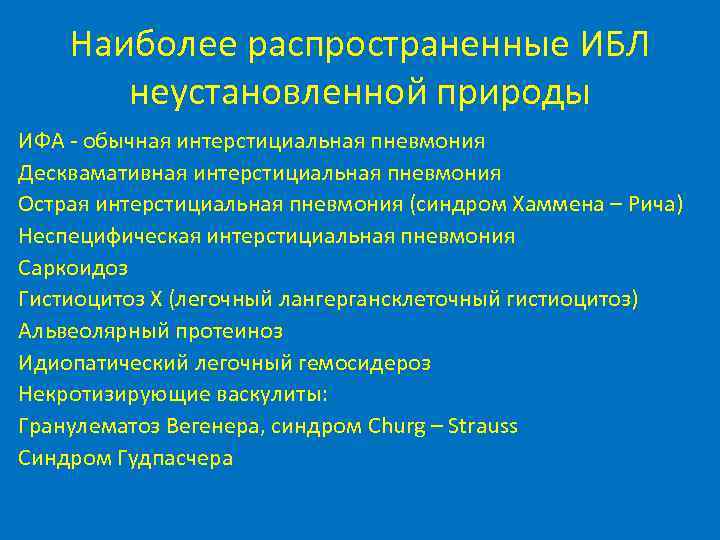 Наиболее распространенные ИБЛ неустановленной природы

ИФА - обычная интерстициальная пневмония
Десквамативная интерстициальная пневмония
Острая интерстициальная пневмония (синдром Хаммена – Рича)
Неспецифическая интерстициальная пневмония
Саркоидоз
Гистиоцитоз Х (легочный лангергансклеточный гистиоцитоз)
Альвеолярный протеиноз
Идиопатический легочный гемосидероз
Некротизирующие васкулиты:
Гранулематоз Вегенера, синдром Churg – Strauss
Синдром Гудпасчера